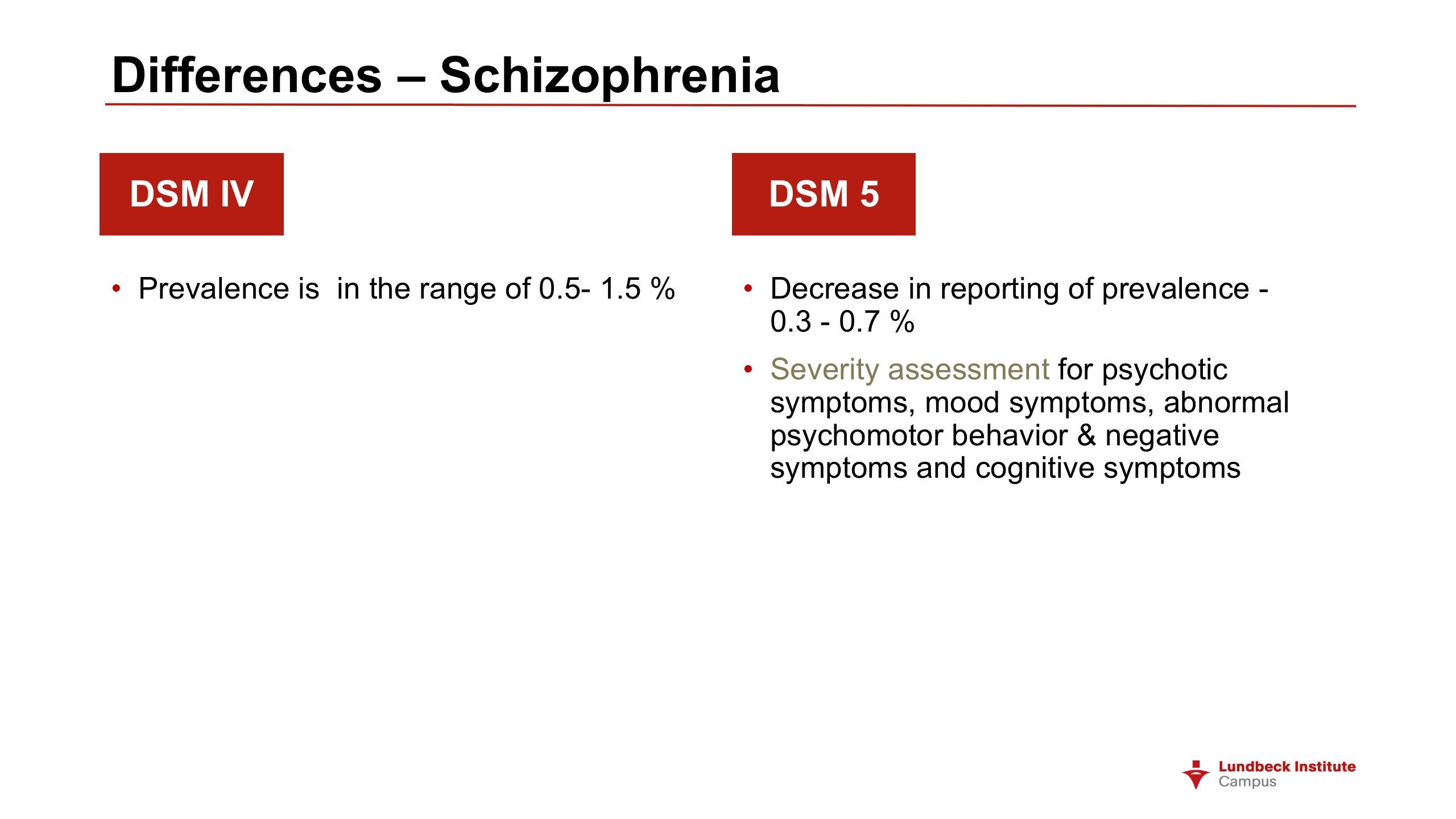 Differences – Schizophrenia

DSM IV

• Prevalence is in the range of 0.5- 1.5 %

DSM 5

• Decrease in reporting of prevalence - 0.3 - 0.7 %

• Severity assessment for psychotic symptoms, mood symptoms, abnormal psychomotor behavior & negative symptoms and cognitive symptoms

Lundbeck Institute Campus